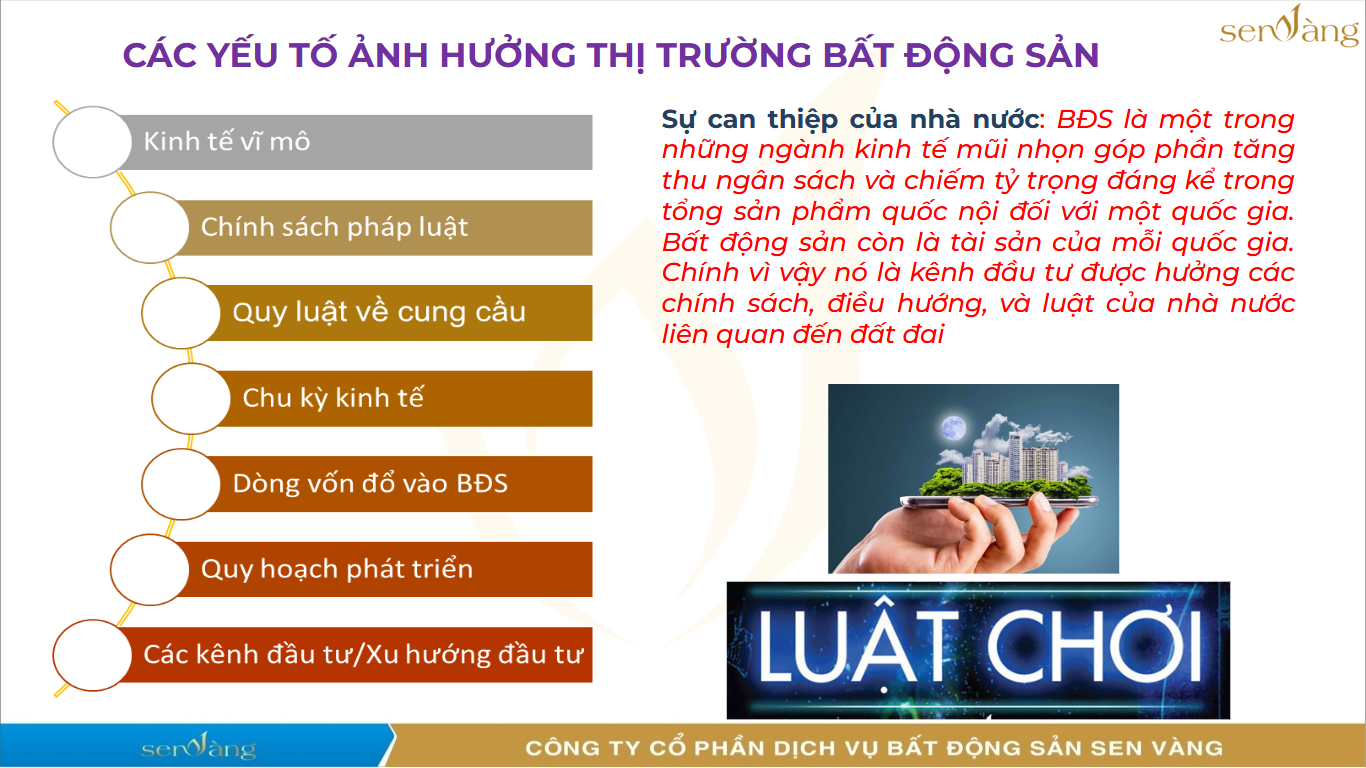 senVàng

CÁC YẾU TỐ ẢNH HƯỞNG THỊ TRƯỜNG BẤT ĐỘNG SẢN

Kinh tế vĩ mô

Chính sách pháp luật

Quy luật về cung cầu

Chu kỳ kinh tế

Dòng vốn đổ vào BĐS

Quy hoạch phát triển

Các kênh đầu tư/Xu hướng đầu tư

Sự can thiệp của nhà nước: BĐS là một trong những ngành kinh tế mũi nhọn góp phần tăng thu ngân sách và chiếm tỷ trọng đáng kể trong tổng sản phẩm quốc nội đối với một quốc gia. Bất động sản còn là tài sản của mỗi quốc gia. Chính vì vậy nó là kênh đầu tư được hưởng các chính sách, điều hướng, và luật của nhà nước liên quan đến đất đai

LUẬT CHƠI

senVàng

CÔNG TY CỔ PHẦN DỊCH VỤ BẤT ĐỘNG SẢN SEN VÀNG